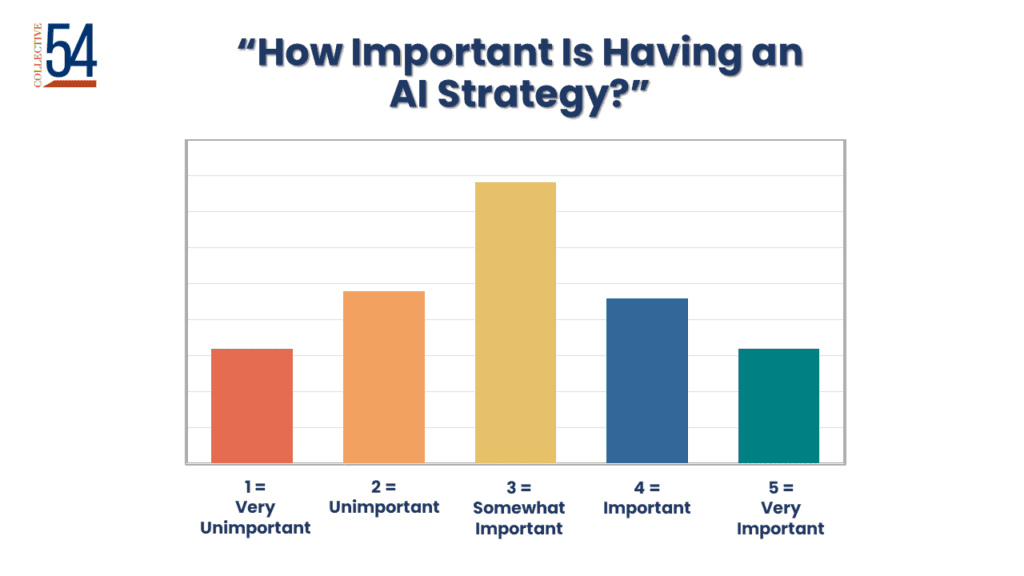 COLLECTIVE 54

“How Important Is Having an AI Strategy?”

1 = Very Unimportant

2 = Unimportant

3 = Somewhat Important

4 = Important

5 = Very Important